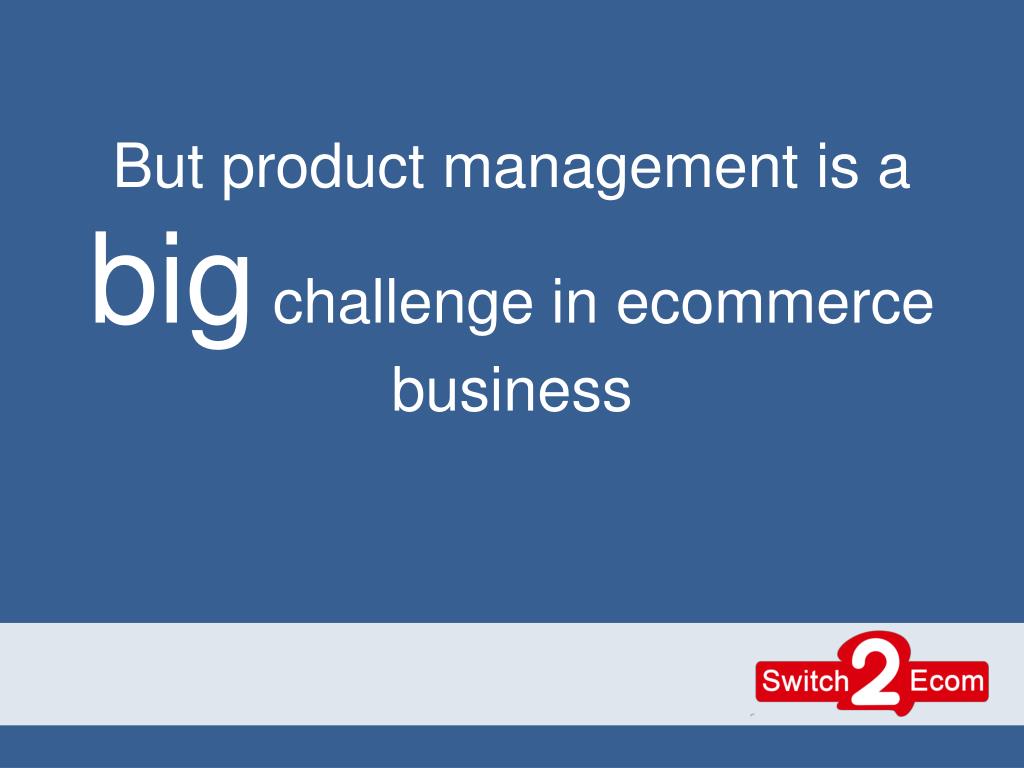 But product management is a big challenge in ecommerce business

Switch 2 Ecom